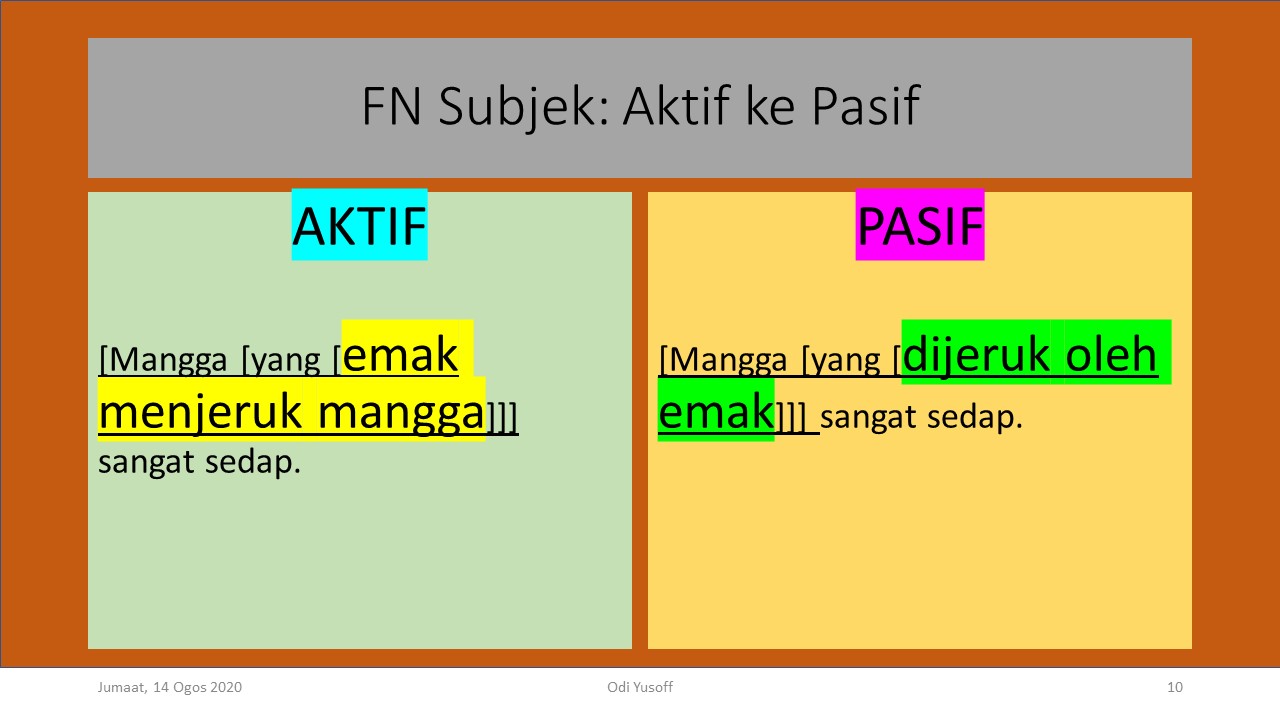 FN Subjek: Aktif ke Pasif

AKTIF

[Mangga [yang [emak menjeruk mangga]]] sangat sedap.

PASIF

[Mangga [yang [dijeruk oleh emak]]] sangat sedap.

Jumaat, 14 Ogos 2020

Odi Yusoff

10